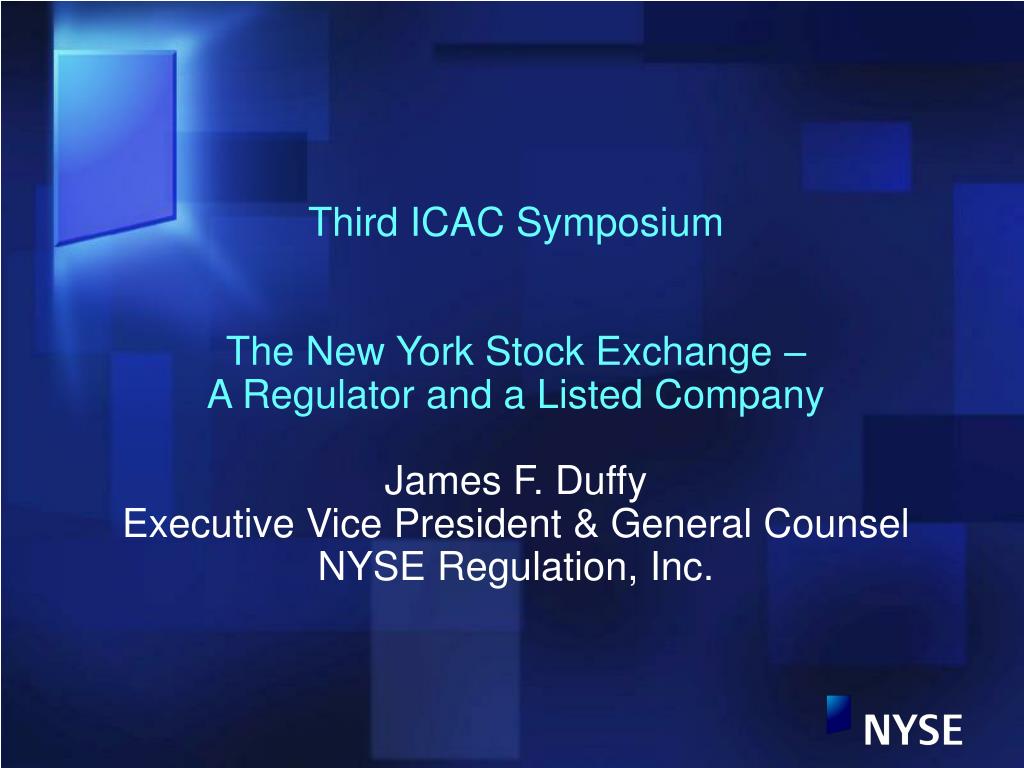 Third ICAC Symposium

The New York Stock Exchange –
A Regulator and a Listed Company

James F. Duffy
Executive Vice President & General Counsel
NYSE Regulation, Inc.

NYSE